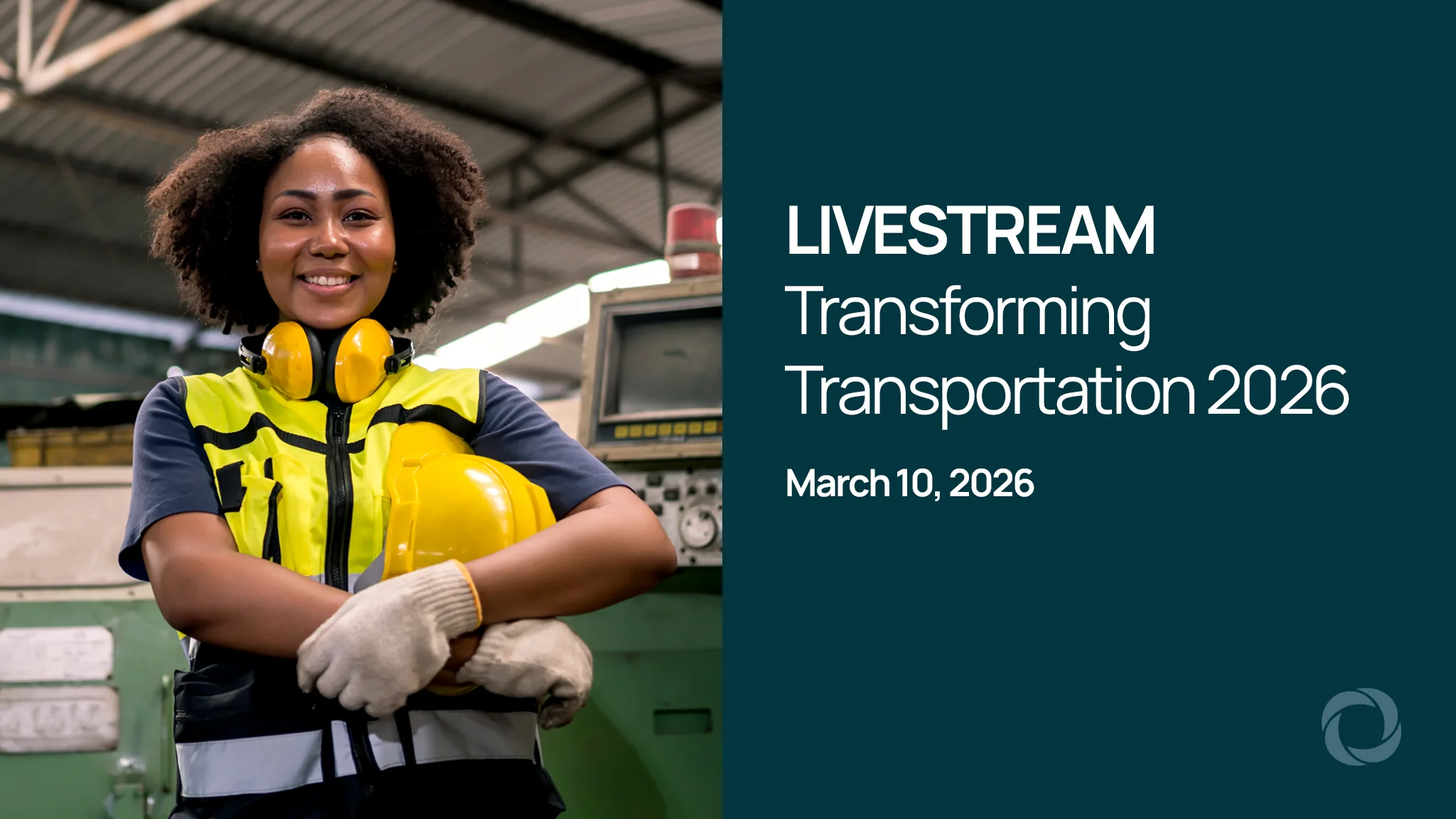 LIVESTREAM
Transforming Transportation 2026

March 10, 2026